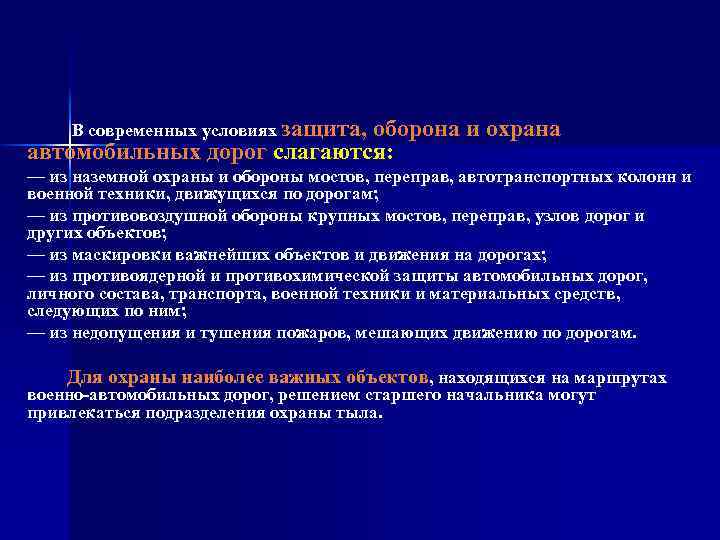 В современных условиях защита, оборона и охрана автомобильных дорог слагаются:
— из наземной охраны и обороны мостов, переправ, автотранспортных колонн и военной техники, движущихся по дорогам;
— из противовоздушной обороны крупных мостов, переправ, узлов дорог и других объектов;
— из маскировки важнейших объектов и движения на дорогах;
— из противоядерной и противохимической защиты автомобильных дорог, личного состава, транспорта, военной техники и материальных средств, следующих по ним;
— из недопущения и тушения пожаров, мешающих движению по дорогам.

Для охраны наиболее важных объектов, находящихся на маршрутах военно-автомобильных дорог, решением старшего начальника могут привлекаться подразделения охраны тыла.